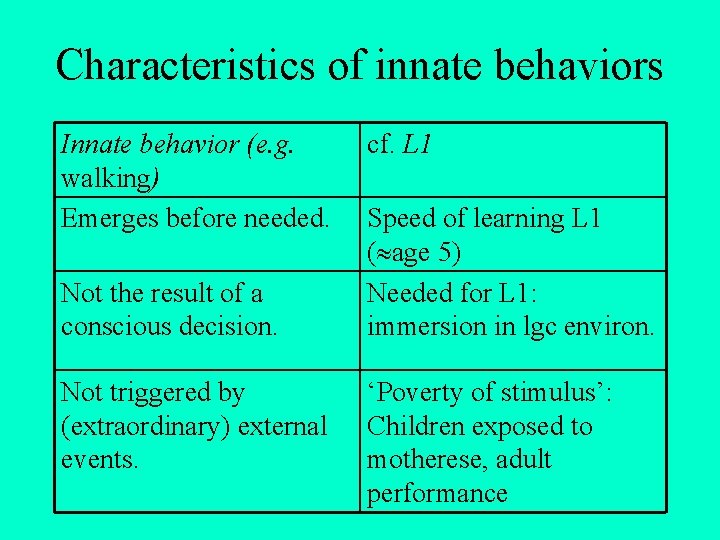 Characteristics of innate behaviors

| Innate behavior (e.g. walking) | cf. L1 |
|---|---|
| Emerges before needed. | Speed of learning L1 ($\approx$age 5) |
| Not the result of a conscious decision. | Needed for L1: immersion in lgc environ. |
| Not triggered by (extraordinary) external events. | ‘Poverty of stimulus’: Children exposed to motherese, adult performance |